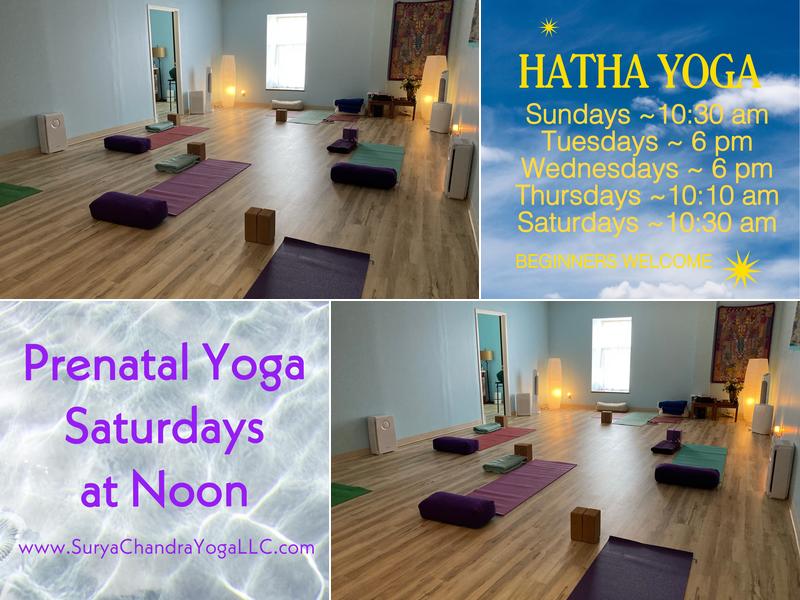 HATHA YOGA
Sundays ~10:30 am
Tuesdays ~ 6 pm
Wednesdays ~ 6 pm
Thursdays ~10:10 am
Saturdays ~10:30 am

BEGINNERS WELCOME

Prenatal Yoga
Saturdays
at Noon

www.SuryaChandraYogaLLC.com